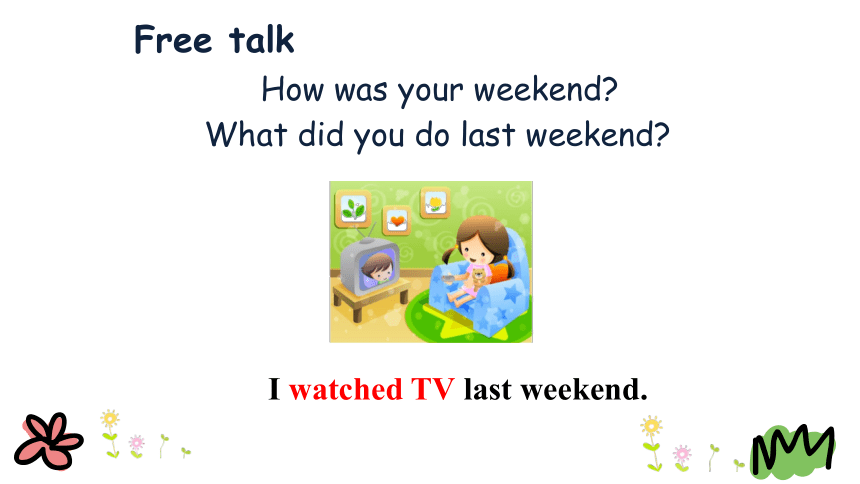 Free talk

How was your weekend?
What did you do last weekend?

I watched TV last weekend.